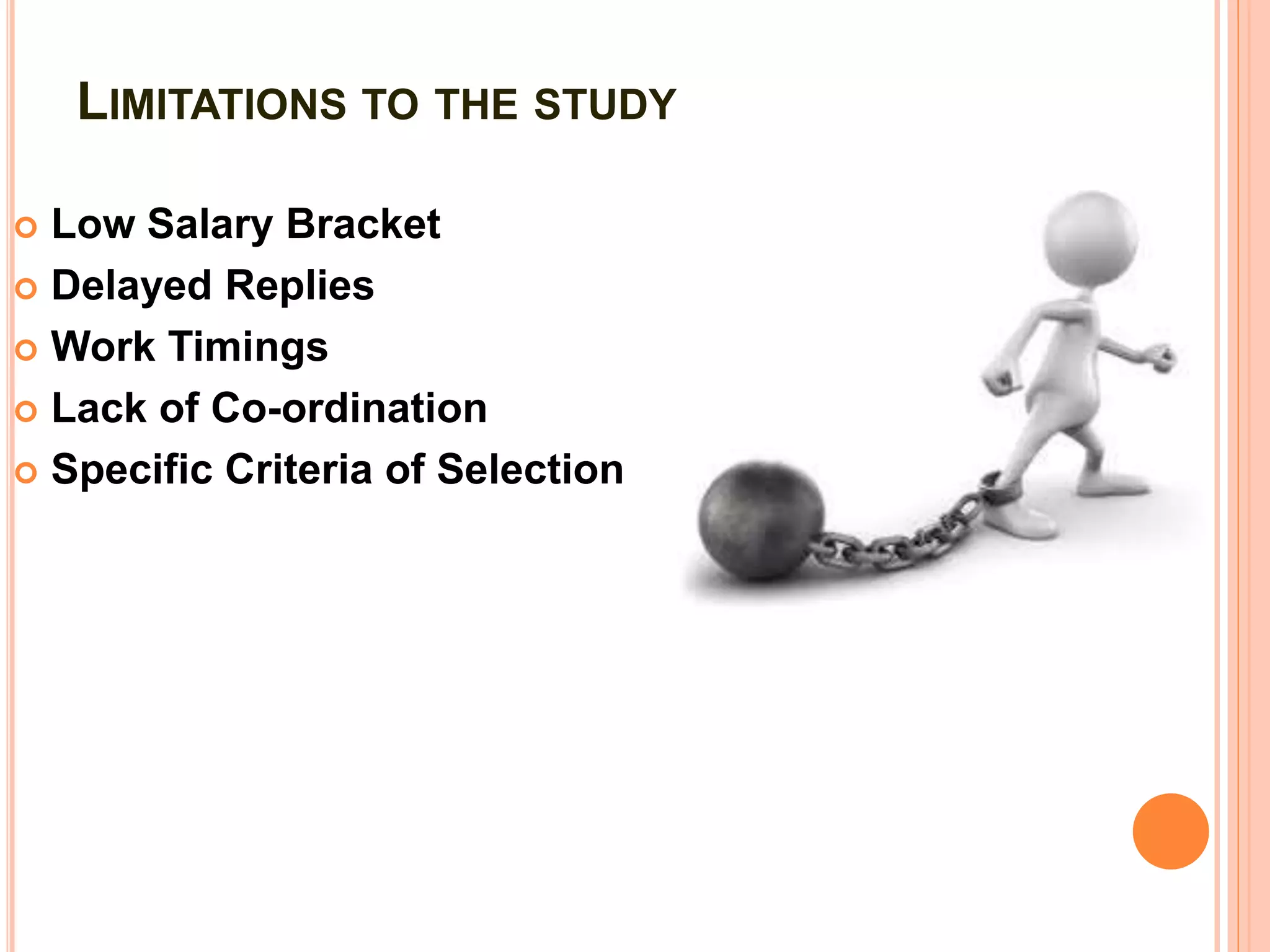 LIMITATIONS TO THE STUDY

Low Salary Bracket
Delayed Replies
Work Timings
Lack of Co-ordination
Specific Criteria of Selection